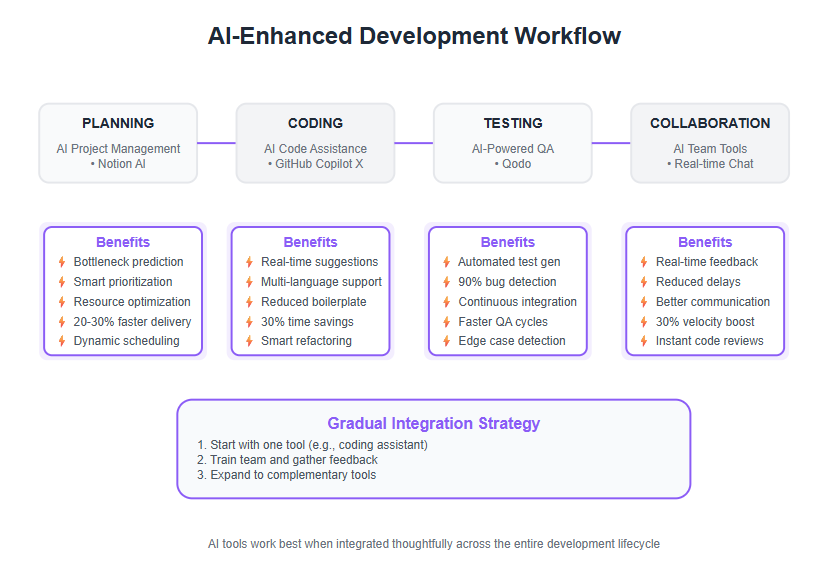 AI-Enhanced Development Workflow

PLANNING
AI Project Management
• Notion AI

CODING
AI Code Assistance
• GitHub Copilot X

TESTING
AI-Powered QA
• Qodo

COLLABORATION
AI Team Tools
• Real-time Chat

Benefits
Bottleneck prediction
Smart prioritization
Resource optimization
20-30% faster delivery
Dynamic scheduling

Benefits
Real-time suggestions
Multi-language support
Reduced boilerplate
30% time savings
Smart refactoring

Benefits
Automated test gen
90% bug detection
Continuous integration
Faster QA cycles
Edge case detection

Benefits
Real-time feedback
Reduced delays
Better communication
30% velocity boost
Instant code reviews

Gradual Integration Strategy
1. Start with one tool (e.g., coding assistant)
2. Train team and gather feedback
3. Expand to complementary tools

AI tools work best when integrated thoughtfully across the entire development lifecycle